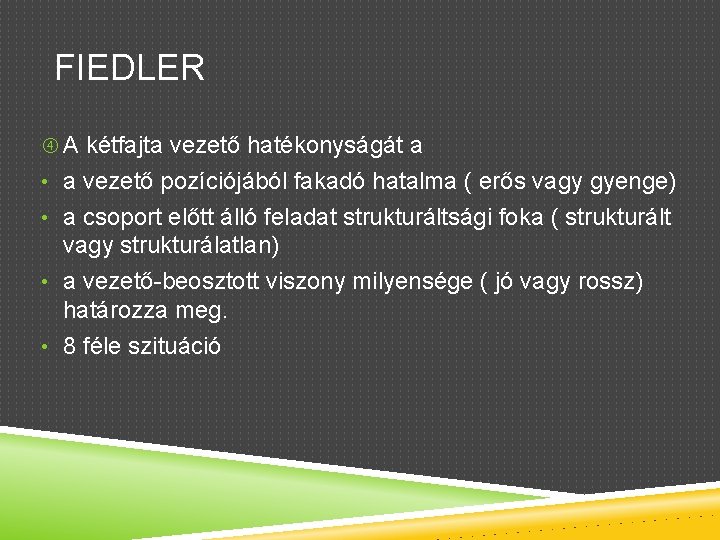 FIEDLER

④ A kétfajta vezető hatékonyságát a

• a vezető pozíciójából fakadó hatalma ( erős vagy gyenge)

• a csoport előtt álló feladat strukturáltsági foka ( strukturált vagy strukturálatlan)

• a vezető-beosztott viszony milyensége ( jó vagy rossz) határozza meg.

• 8 féle szituáció